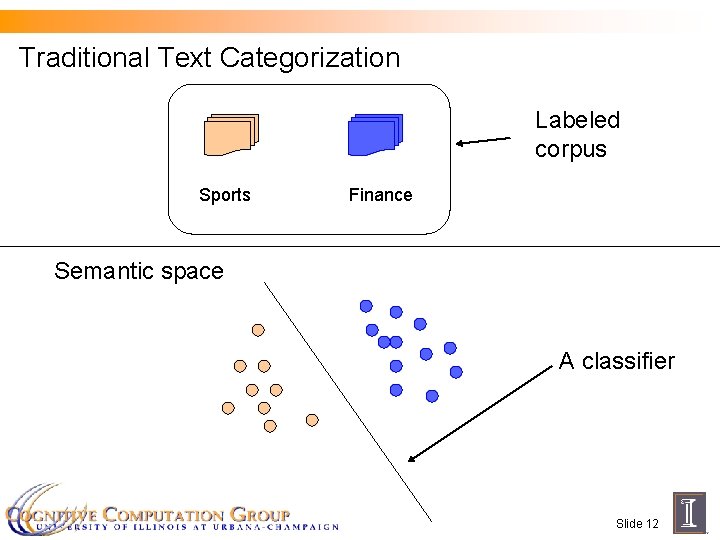 Traditional Text Categorization

Sports

Finance

Labeled corpus

Semantic space

A classifier

COGNITIVE COMPUTATION GROUP
UNIVERSITY OF ILLINOIS AT URBANA-CHAMPAIGN

Slide 12